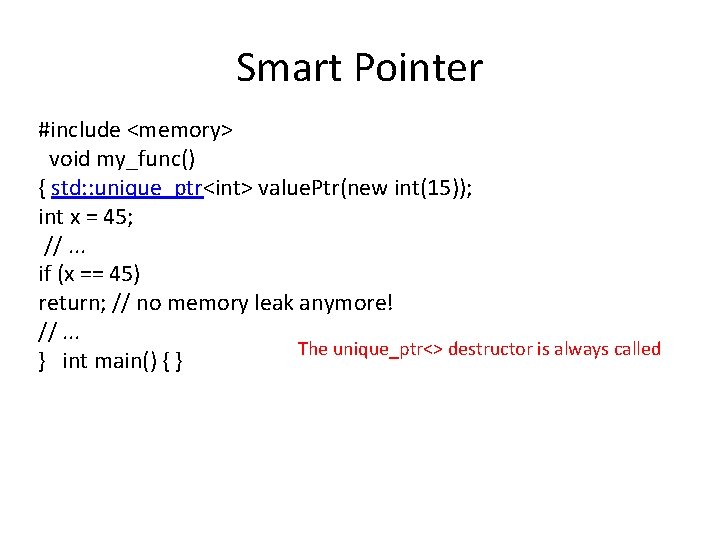 Smart Pointer

#include <memory>
void my_func()
{ std::unique_ptr<int> valuePtr(new int(15));
int x = 45;
// ...
if (x == 45)
return; // no memory leak anymore!
// ...
} int main() { }

The unique_ptr<> destructor is always called